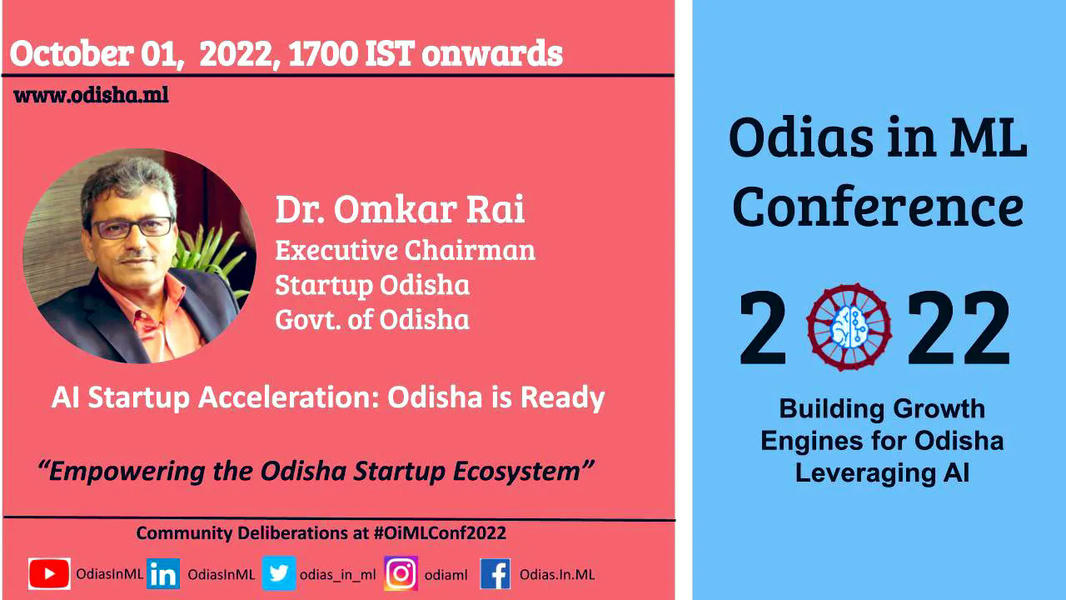 October 01, 2022, 1700 IST onwards

www.odisha.ml

Dr. Omkar Rai
Executive Chairman
Startup Odisha
Govt. of Odisha

AI Startup Acceleration: Odisha is Ready

"Empowering the Odisha Startup Ecosystem"

Community Deliberations at #OiMLConf2022

OdiasInML OdiasInML odias_in_ml odiaml Odias.In.ML

Odias in ML Conference

2022

Building Growth Engines for Odisha Leveraging AI